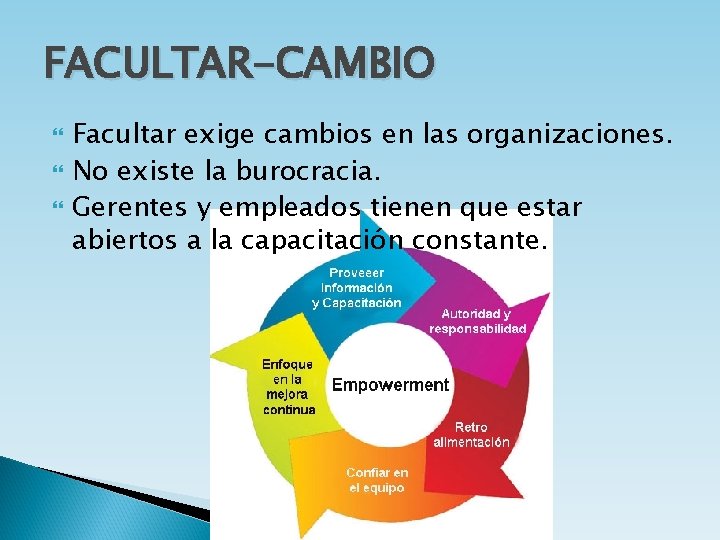 FACULTAR-CAMBIO

Facultar exige cambios en las organizaciones.

No existe la burocracia.

Gerentes y empleados tienen que estar abiertos a la capacitación constante.

Proveeer Información y Capacitación

Autoridad y responsabilidad

Retro alimentación

Confiar en el equipo

Enfoque en la mejora continua

Empowerment